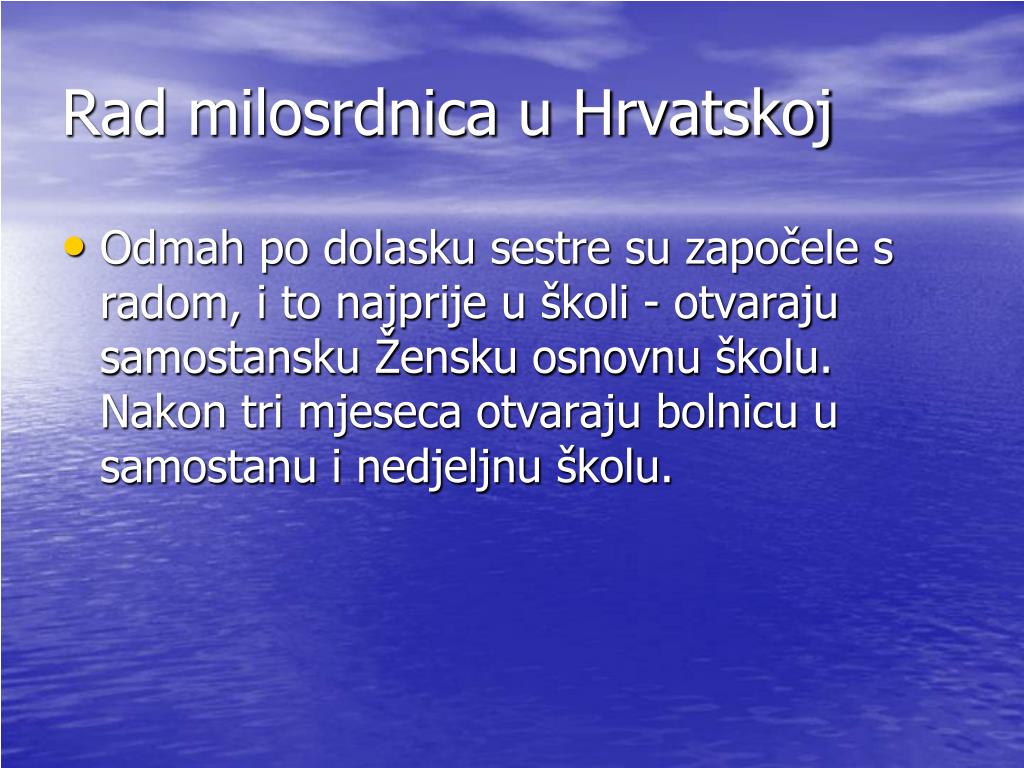 Rad milosrdnica u Hrvatskoj

• Odmah po dolasku sestre su započele s radom, i to najprije u školi - otvaraju samostansku Žensku osnovnu školu. Nakon tri mjeseca otvaraju bolnicu u samostanu i nedjeljnu školu.